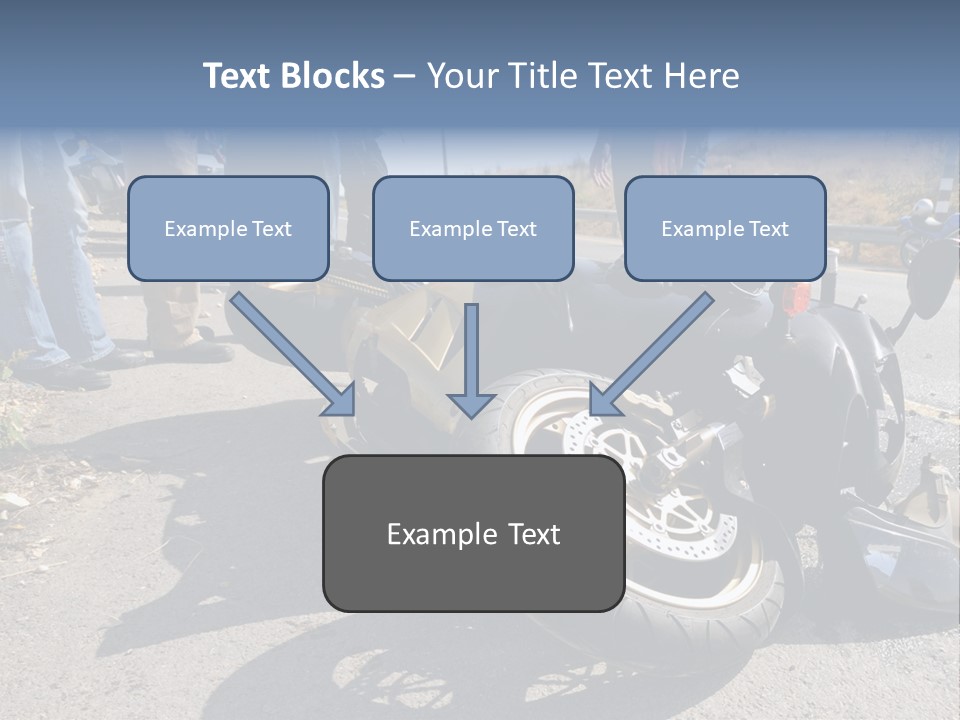 Text Blocks – Your Title Text Here

Example Text

Example Text

Example Text

Example Text